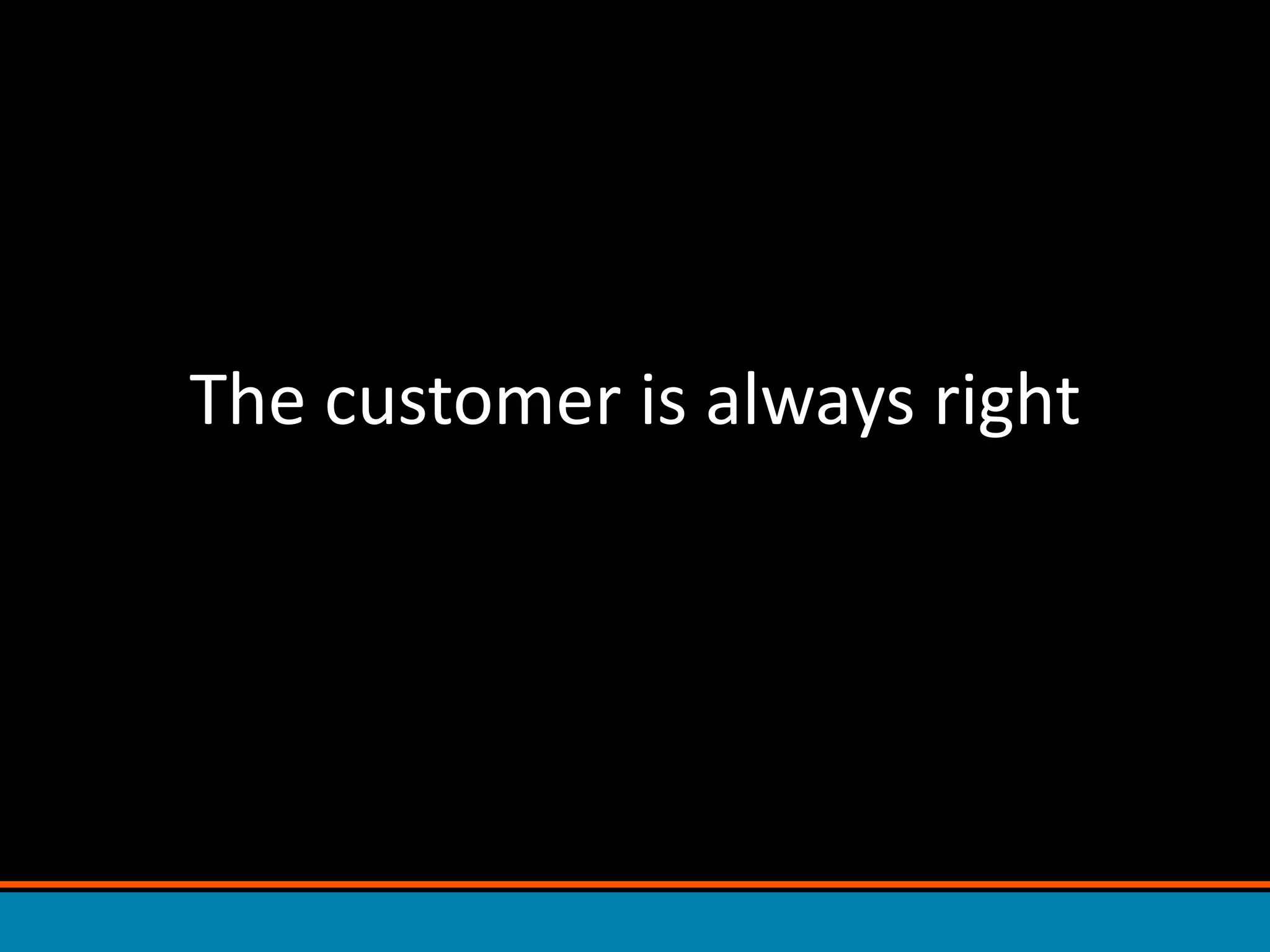 The customer is always right